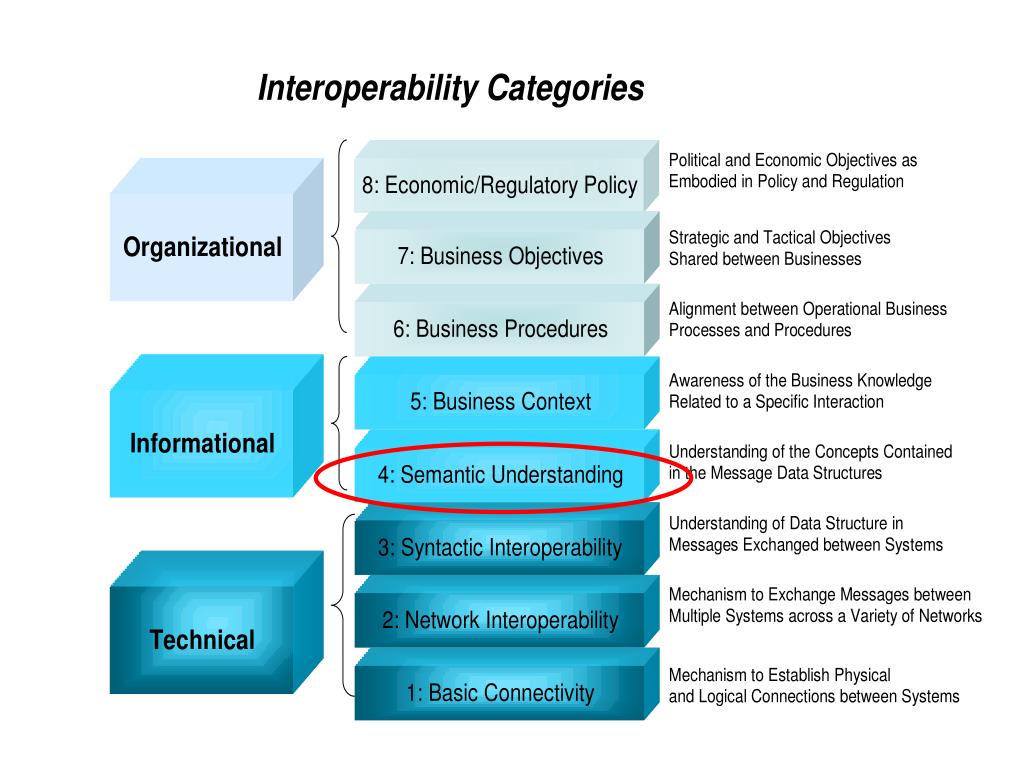 Interoperability Categories

Organizational

Informational

Technical

8: Economic/Regulatory Policy

7: Business Objectives

6: Business Procedures

5: Business Context

4: Semantic Understanding

3: Syntactic Interoperability

2: Network Interoperability

1: Basic Connectivity

Political and Economic Objectives as Embodied in Policy and Regulation

Strategic and Tactical Objectives Shared between Businesses

Alignment between Operational Business Processes and Procedures

Awareness of the Business Knowledge Related to a Specific Interaction

Understanding of the Concepts Contained in the Message Data Structures

Understanding of Data Structure in Messages Exchanged between Systems

Mechanism to Exchange Messages between Multiple Systems across a Variety of Networks

Mechanism to Establish Physical and Logical Connections between Systems